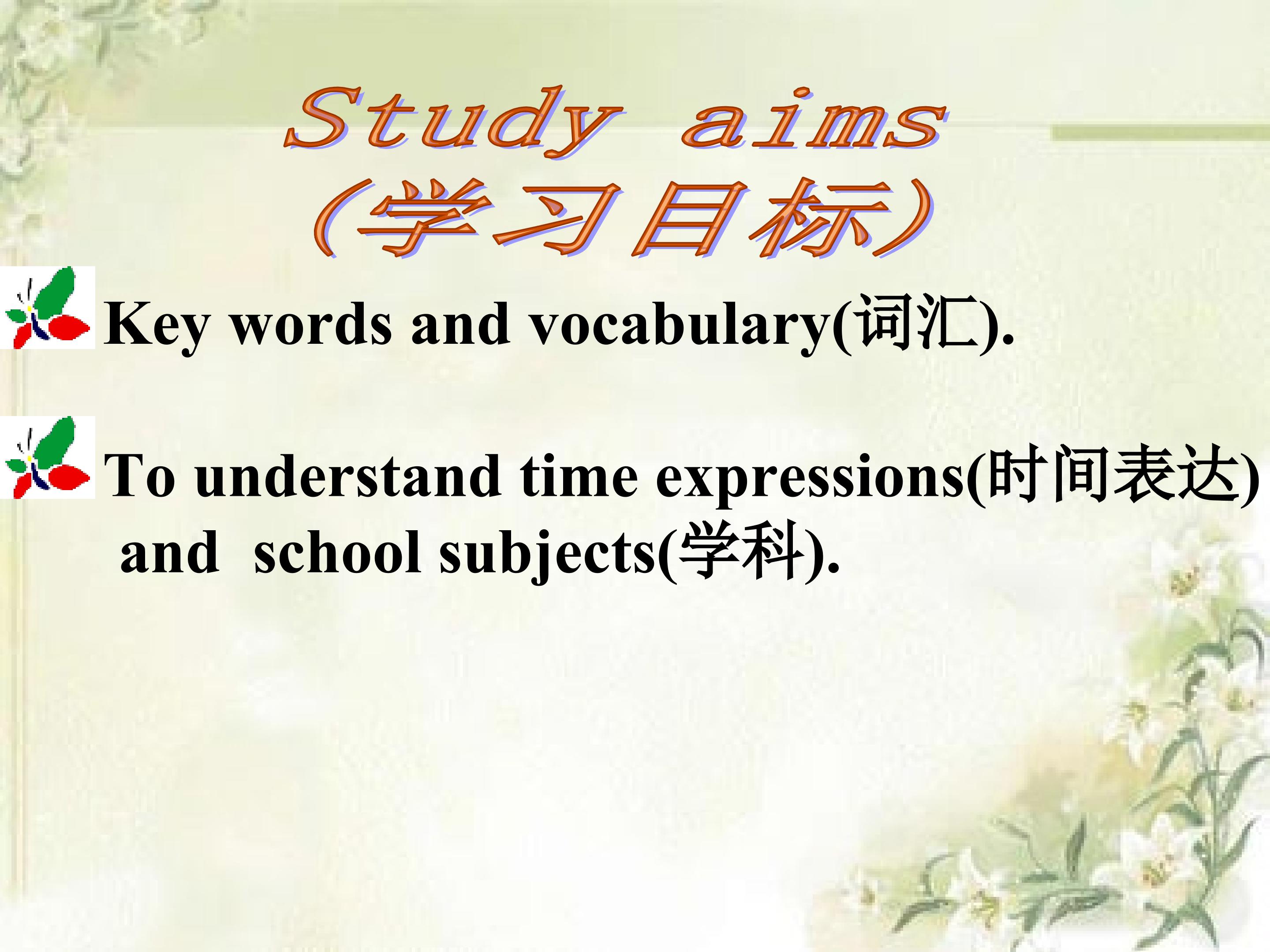 Study aims
（学习目标）

Key words and vocabulary(词汇).

To understand time expressions(时间表达) and school subjects(学科).